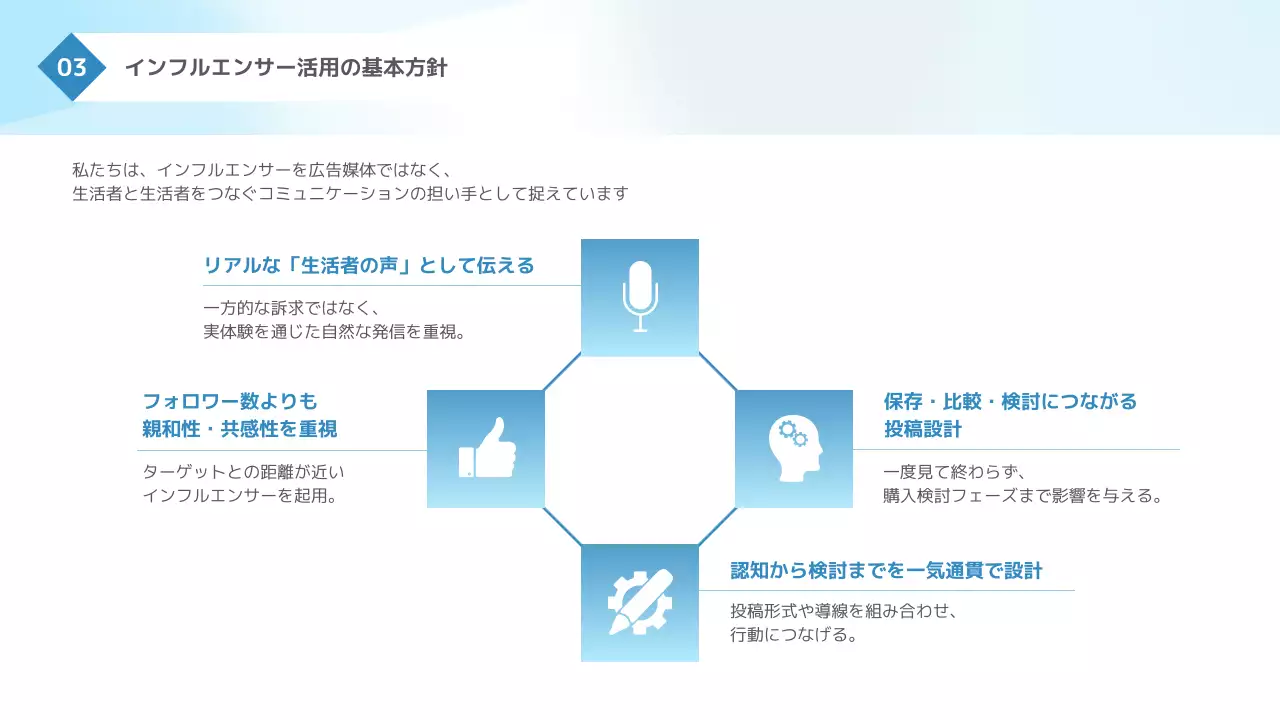 03 インフルエンサー活用の基本方針

私たちは、インフルエンサーを広告媒体ではなく、
生活者と生活者をつなぐコミュニケーションの担い手として捉えています

リアルな「生活者の声」として伝える

一方的な訴求ではなく、
実体験を通じた自然な発信を重視。

フォロワー数よりも
親和性・共感性を重視

ターゲットとの距離が近い
インフルエンサーを起用。

保存・比較・検討につながる
投稿設計

一度見て終わらず、
購入検討フェーズまで影響を与える。

認知から検討までを一気通貫で設計

投稿形式や導線を組み合わせ、
行動につなげる。